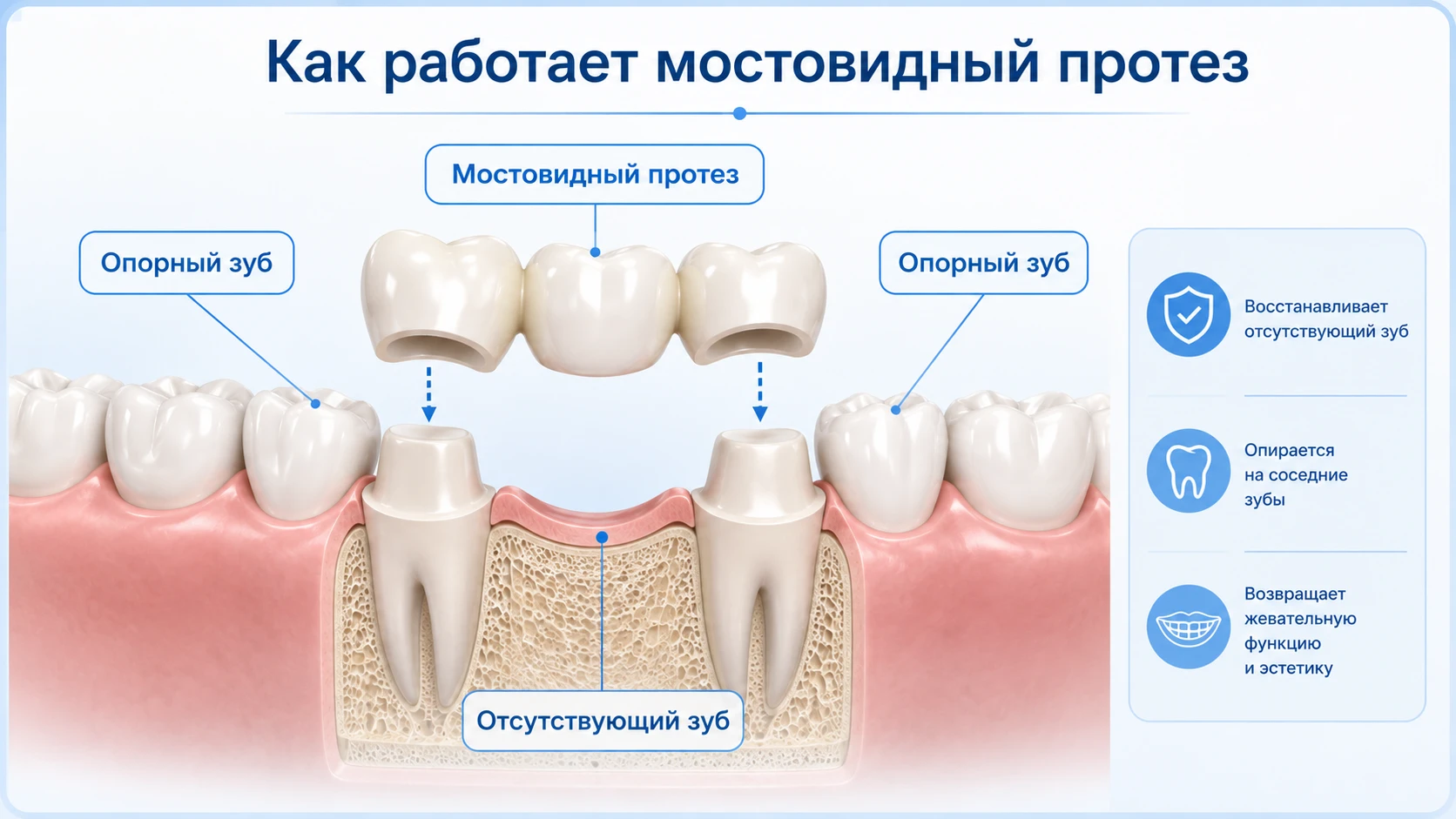 Как работает мостовидный протез

Мостовидный протез

Опорный зуб

Опорный зуб

Отсутствующий зуб

Восстанавливает отсутствующий зуб

Опирается на соседние зубы

Возвращает жевательную функцию и эстетику